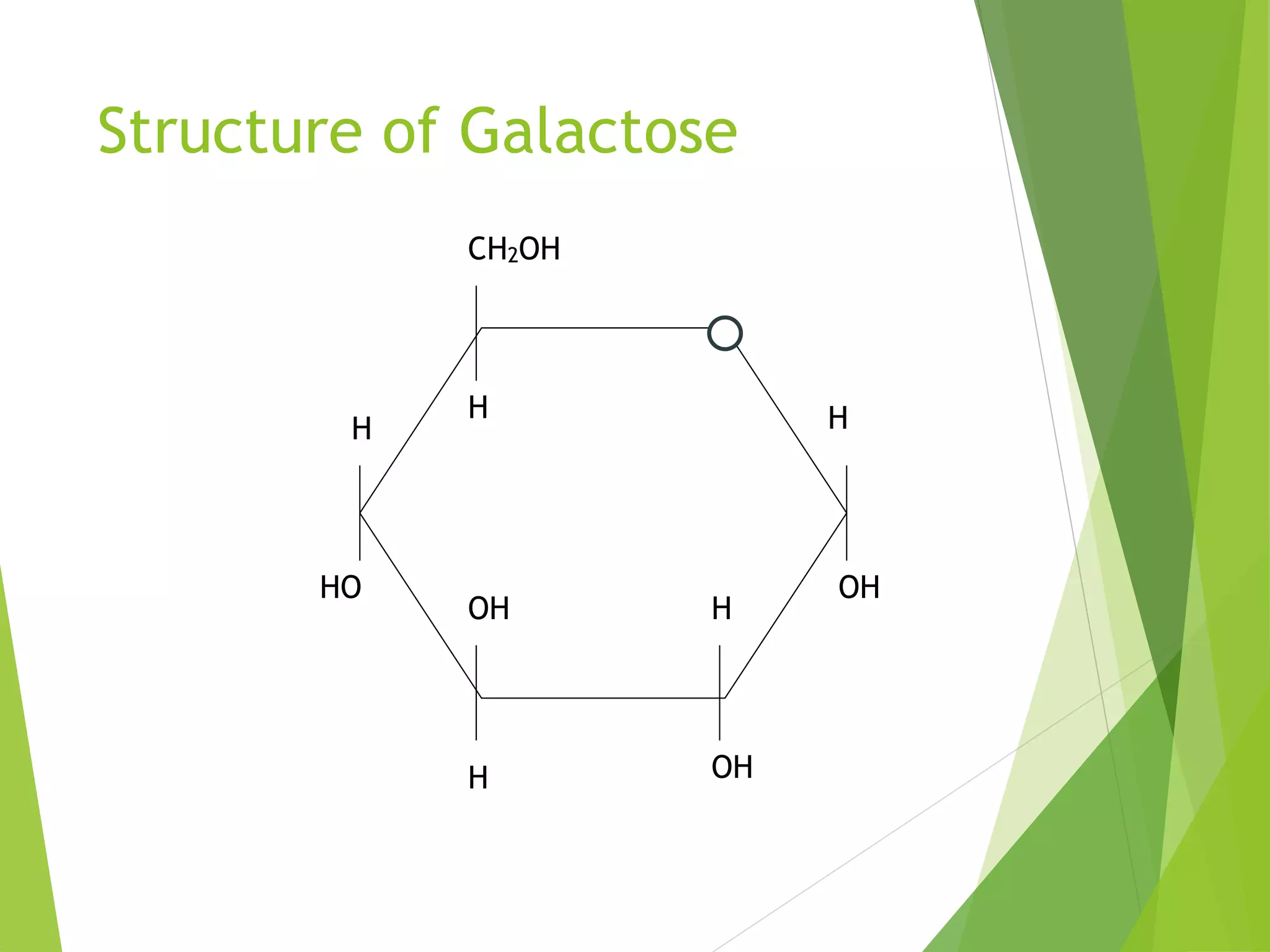 Structure of Galactose

$CH_2OH$

H

H

H

HO

OH

H

OH

H

OH